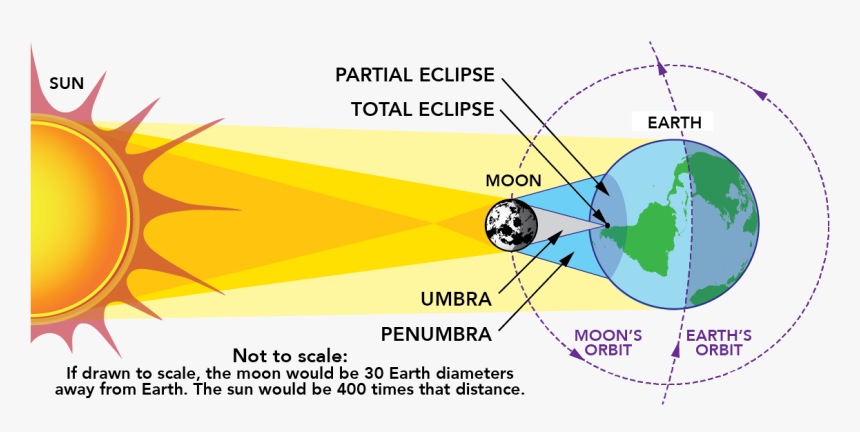 SUN

PARTIAL ECLIPSE

TOTAL ECLIPSE

EARTH

MOON

UMBRA

PENUMBRA

MOON'S ORBIT

EARTH'S ORBIT

Not to scale:
If drawn to scale, the moon would be 30 Earth diameters away from Earth. The sun would be 400 times that distance.